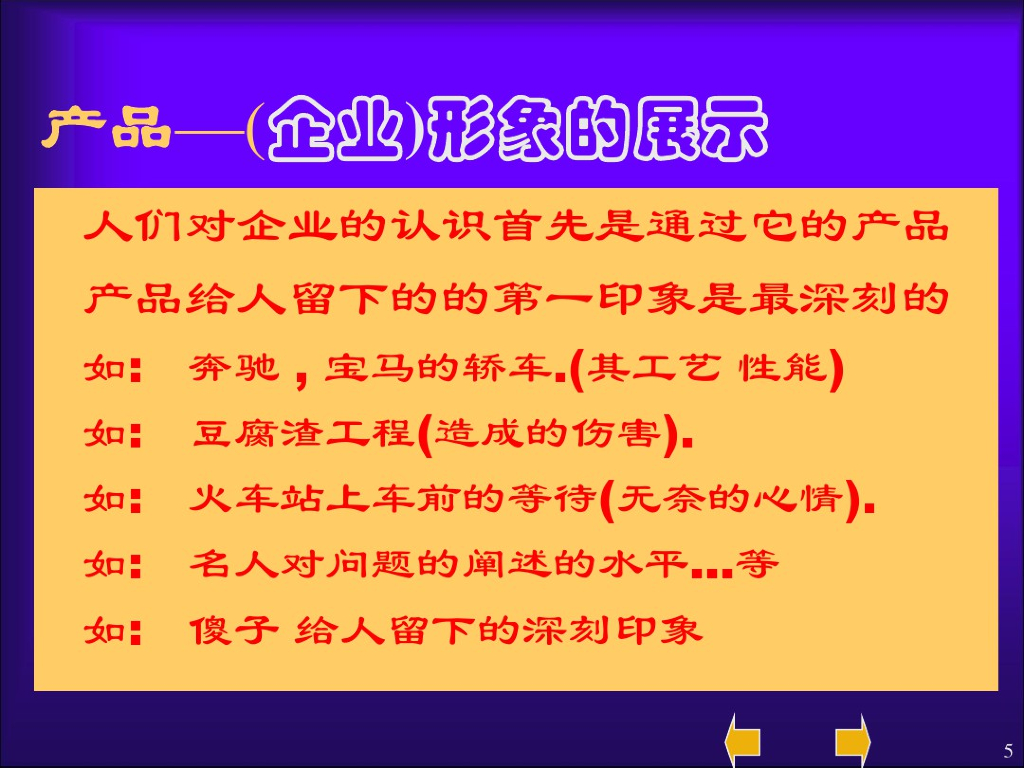 产品—(企业)形象的展示

人们对企业的认识首先是通过它的产品

产品给人留下的的第一印象是最深刻的

如： 奔驰，宝马的轿车.(其工艺 性能)

如： 豆腐渣工程(造成的伤害).

如： 火车站上车前的等待(无奈的心情).

如： 名人对问题的阐述的水平…等

如： 傻子 给人留下的深刻印象

5